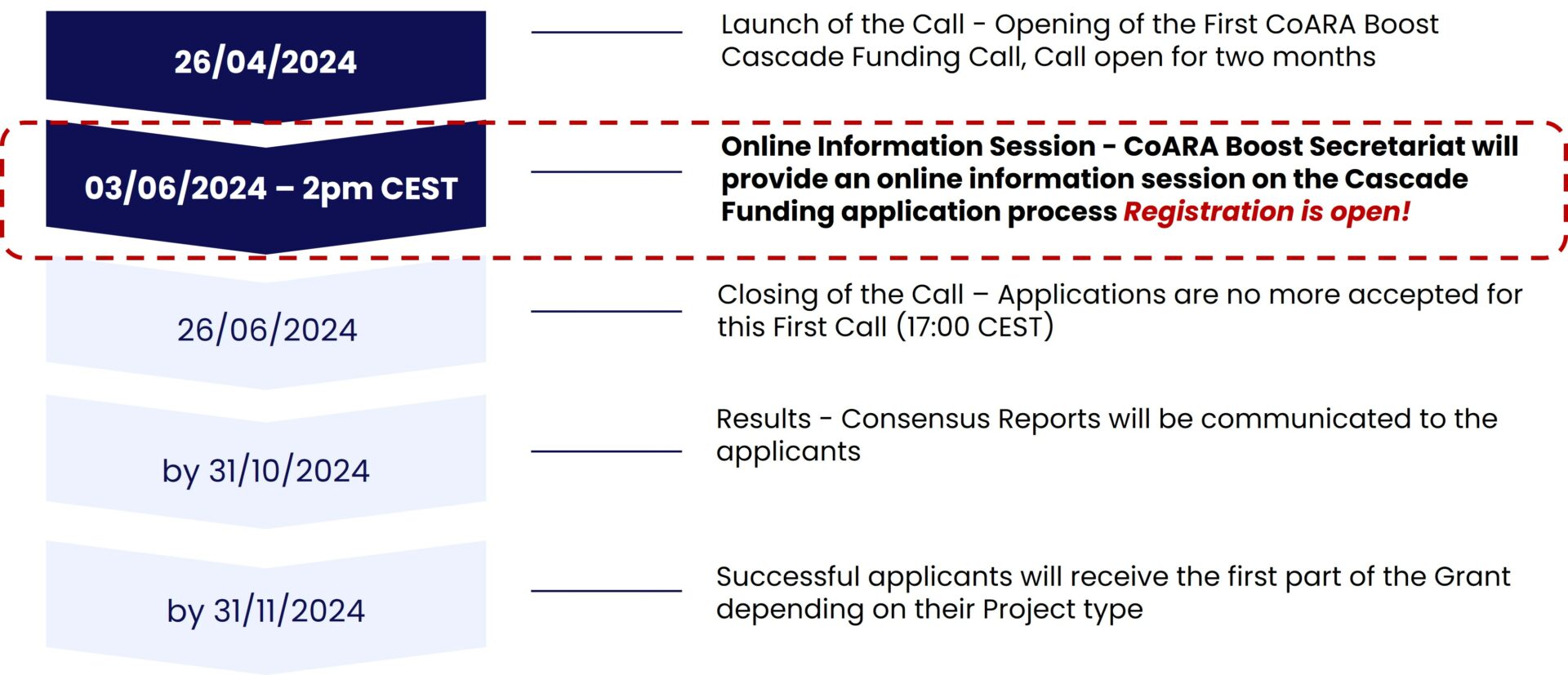 26/04/2024

Launch of the Call - Opening of the First CoARA Boost Cascade Funding Call, Call open for two months

03/06/2024 – 2pm CEST

Online Information Session - CoARA Boost Secretariat will provide an online information session on the Cascade Funding application process Registration is open!

26/06/2024

Closing of the Call – Applications are no more accepted for this First Call (17:00 CEST)

by 31/10/2024

Results - Consensus Reports will be communicated to the applicants

by 31/11/2024

Successful applicants will receive the first part of the Grant depending on their Project type